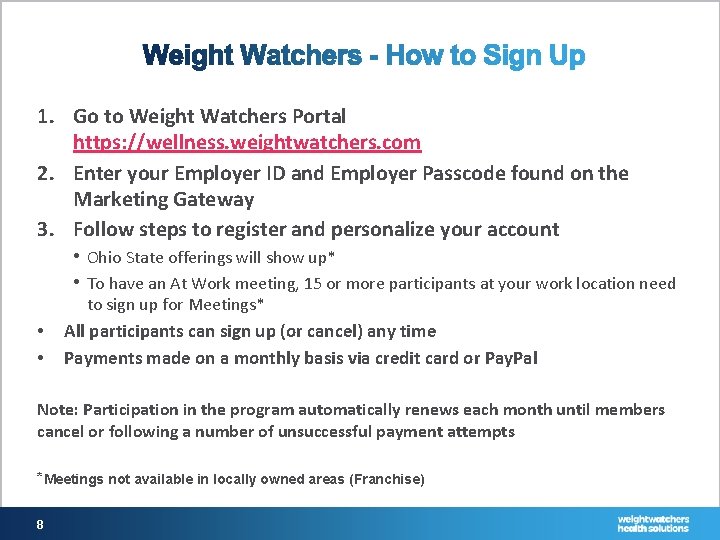 Weight Watchers - How to Sign Up

1. Go to Weight Watchers Portal https://wellness.weightwatchers.com
2. Enter your Employer ID and Employer Passcode found on the Marketing Gateway
3. Follow steps to register and personalize your account
 • Ohio State offerings will show up*
 • To have an At Work meeting, 15 or more participants at your work location need to sign up for Meetings*
• All participants can sign up (or cancel) any time
• Payments made on a monthly basis via credit card or PayPal

Note: Participation in the program automatically renews each month until members cancel or following a number of unsuccessful payment attempts

*Meetings not available in locally owned areas (Franchise)

8

weightwatchers health solutions